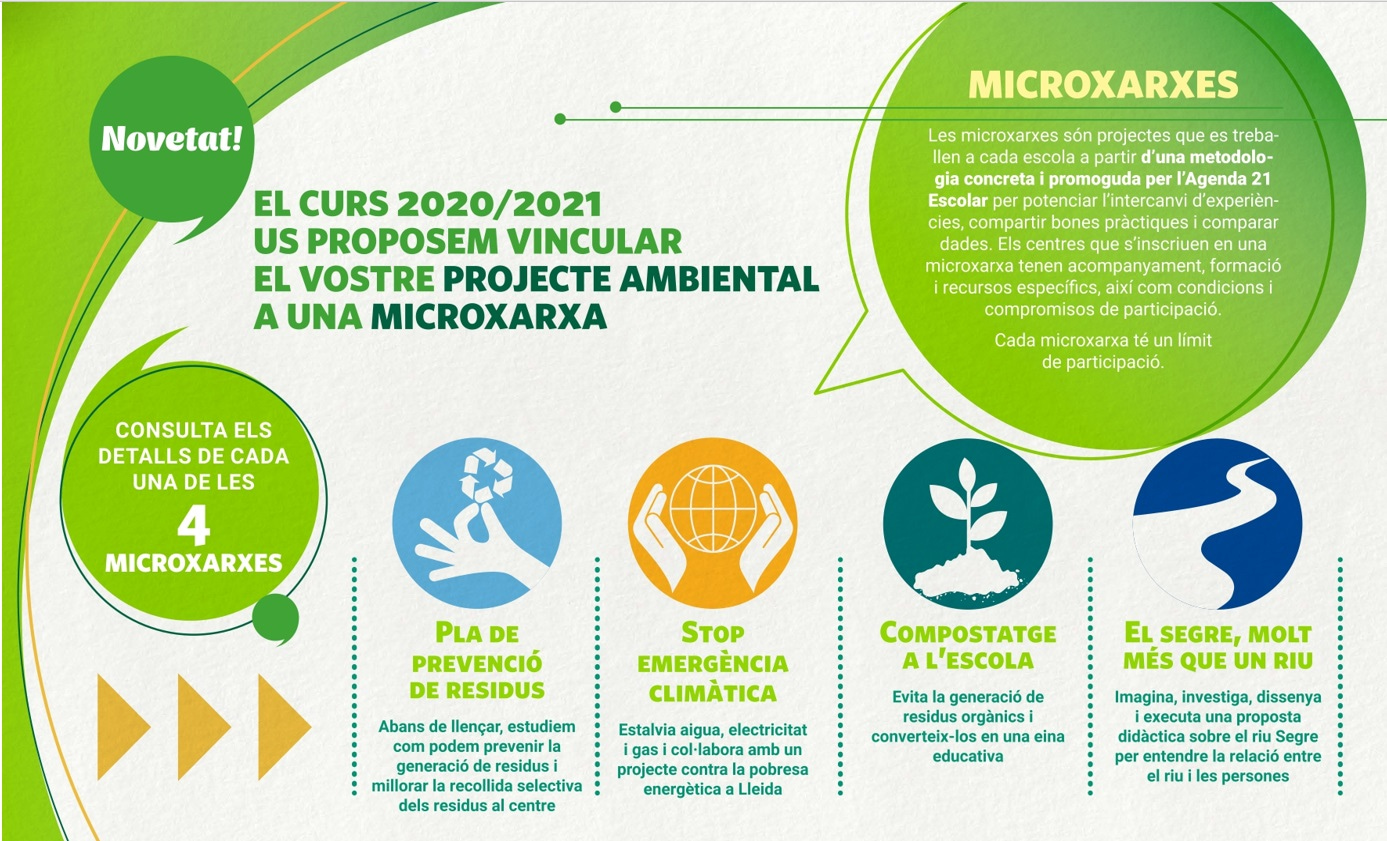 Novetat!

EL CURS 2020/2021 US PROPOSEM VINCULAR EL VOSTRE PROJECTE AMBIENTAL A UNA MICROXARXA

MICROXARXES

Les microxarxes són projectes que es treballen a cada escola a partir d'una metodologia concreta i promoguda per l'Agenda 21 Escolar per potenciar l'intercanvi d'experiències, compartir bones pràctiques i comparar dades. Els centres que s'inscriuen en una microxarxa tenen acompanyament, formació i recursos específics, així com condicions i compromisos de participació.

Cada microxarxa té un límit de participació.

CONSULTA ELS DETALLS DE CADA UNA DE LES 4 MICROXARXES

PLA DE PREVENCIÓ DE RESIDUS

Abans de llençar, estudiem com podem prevenir la generació de residus i millorar la recollida selectiva dels residus al centre

STOP EMERGÈNCIA CLIMÀTICA

Estalvia aigua, electricitat i gas i col·labora amb un projecte contra la pobresa energètica a Lleida

COMPOSTATGE A L'ESCOLA

Evita la generació de residus orgànics i converteix-los en una eina educativa

EL SEGRE, MOLT MÉS QUE UN RIU

Imagina, investiga, dissenya i executa una proposta didàctica sobre el riu Segre per entendre la relació entre el riu i les persones